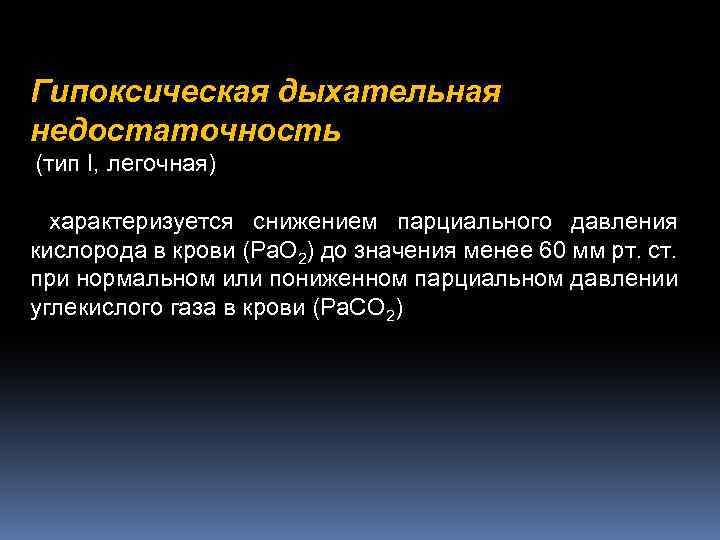 Гипоксическая дыхательная недостаточность
(тип I, легочная)

характеризуется снижением парциального давления кислорода в крови ($PaO_2$) до значения менее 60 мм рт. ст. при нормальном или пониженном парциальном давлении углекислого газа в крови ($PaCO_2$)